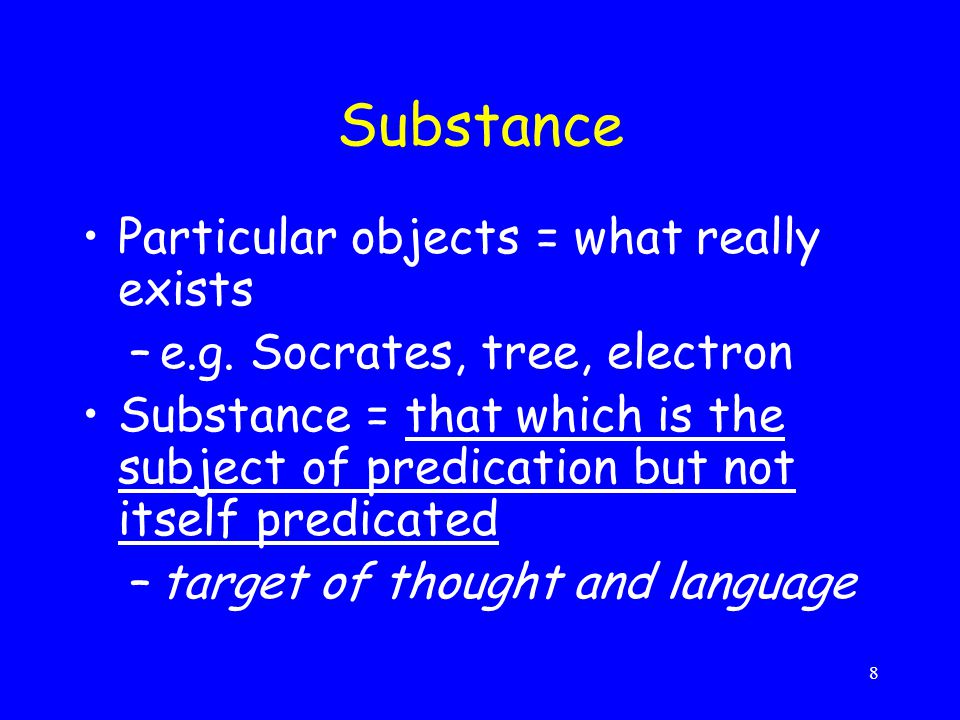 Substance

• Particular objects = what really exists
– e.g. Socrates, tree, electron
• Substance = that which is the subject of predication but not itself predicated
– target of thought and language

8